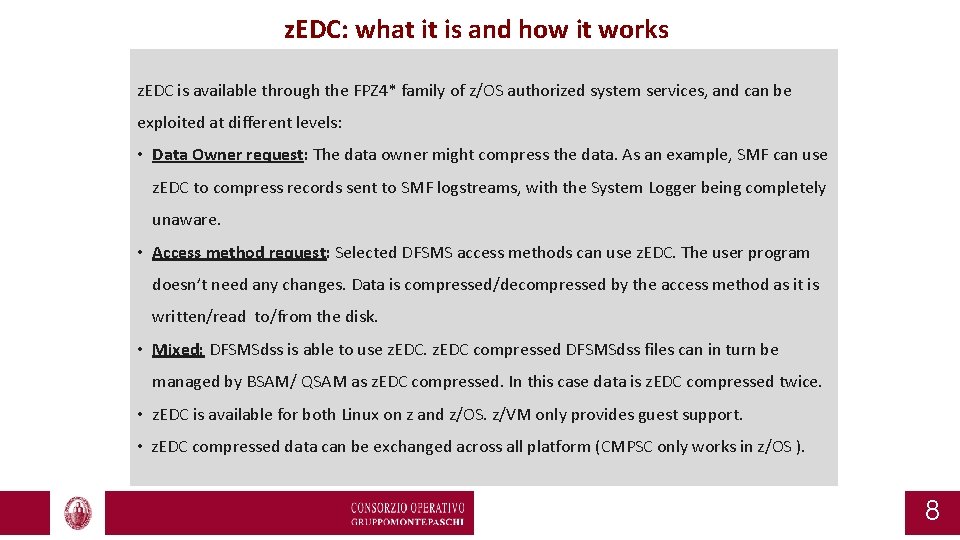 z.EDC: what it is and how it works

zEDC is available through the FPZ4* family of z/OS authorized system services, and can be exploited at different levels:

• Data Owner request: The data owner might compress the data. As an example, SMF can use zEDC to compress records sent to SMF logstreams, with the System Logger being completely unaware.

• Access method request: Selected DFSMS access methods can use zEDC. The user program doesn't need any changes. Data is compressed/decompressed by the access method as it is written/read to/from the disk.

• Mixed: DFSMSdss is able to use zEDC. zEDC compressed DFSMSdss files can in turn be managed by BSAM/ QSAM as zEDC compressed. In this case data is zEDC compressed twice.

• zEDC is available for both Linux on z and z/OS. z/VM only provides guest support.

• zEDC compressed data can be exchanged across all platform (CMPSC only works in z/OS ).

CONSORZIO OPERATIVO
GRUPPOMONTEPASCHI

8